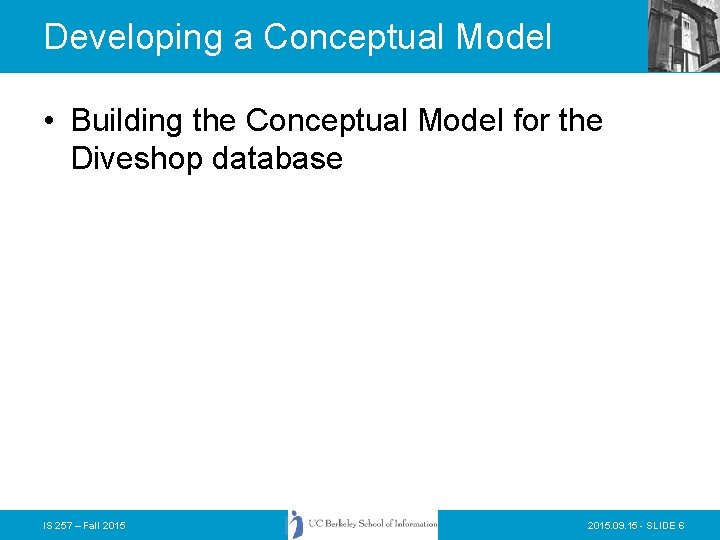 Developing a Conceptual Model

• Building the Conceptual Model for the Diveshop database

IS 257 – Fall 2015

UC Berkeley School of Information

2015.09.15 - SLIDE 6